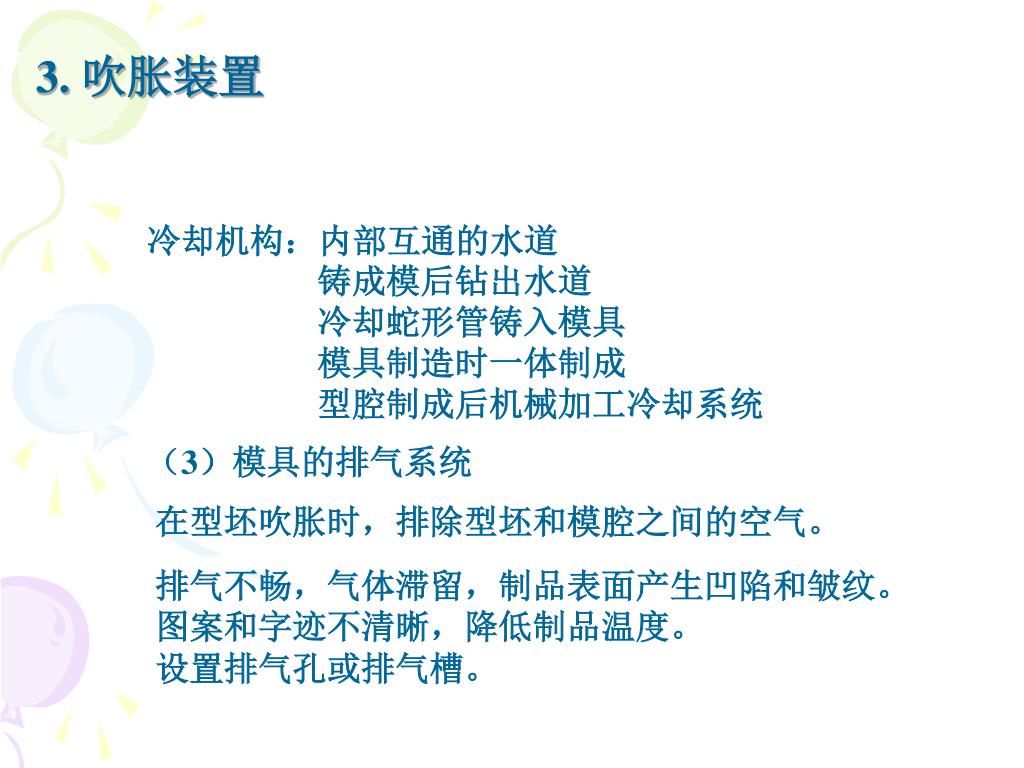 3. 吹胀装置

冷却机构：内部互通的水道
铸成模后钻出水道
冷却蛇形管铸入模具
模具制造时一体制成
型腔制成后机械加工冷却系统

（3）模具的排气系统

在型坯吹胀时，排除型坯和模腔之间的空气。

排气不畅，气体滞留，制品表面产生凹陷和皱纹。
图案和字迹不清晰，降低制品温度。
设置排气孔或排气槽。